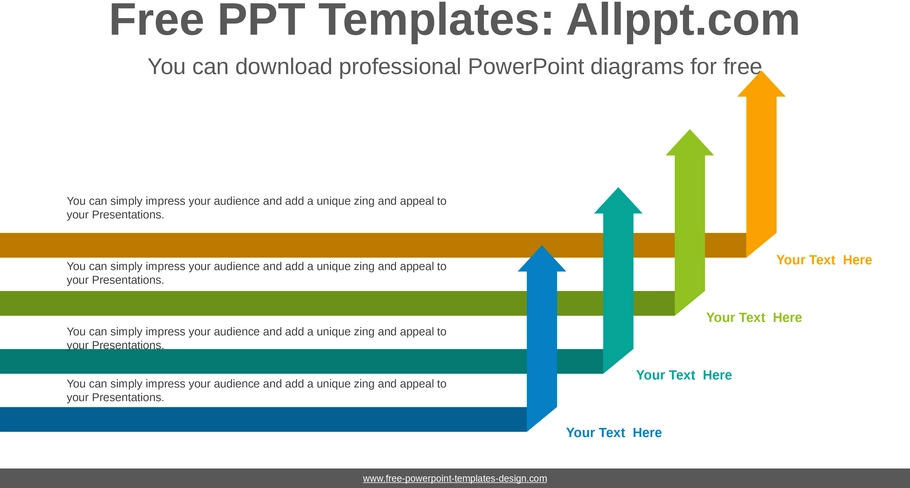 Free PPT Templates: Allppt.com

You can download professional PowerPoint diagrams for free

You can simply impress your audience and add a unique zing and appeal to your Presentations.

You can simply impress your audience and add a unique zing and appeal to your Presentations.

You can simply impress your audience and add a unique zing and appeal to your Presentations.

You can simply impress your audience and add a unique zing and appeal to your Presentations.

Your Text Here

Your Text Here

Your Text Here

Your Text Here

www.free-powerpoint-templates-design.com